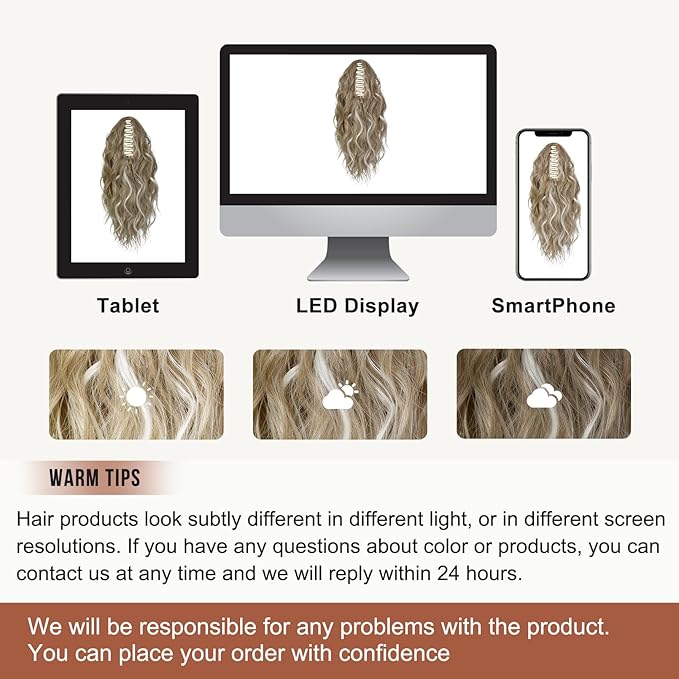 Tablet

LED Display

SmartPhone

WARM TIPS

Hair products look subtly different in different light, or in different screen resolutions. If you have any questions about color or products, you can contact us at any time and we will reply within 24 hours.

We will be responsible for any problems with the product. You can place your order with confidence